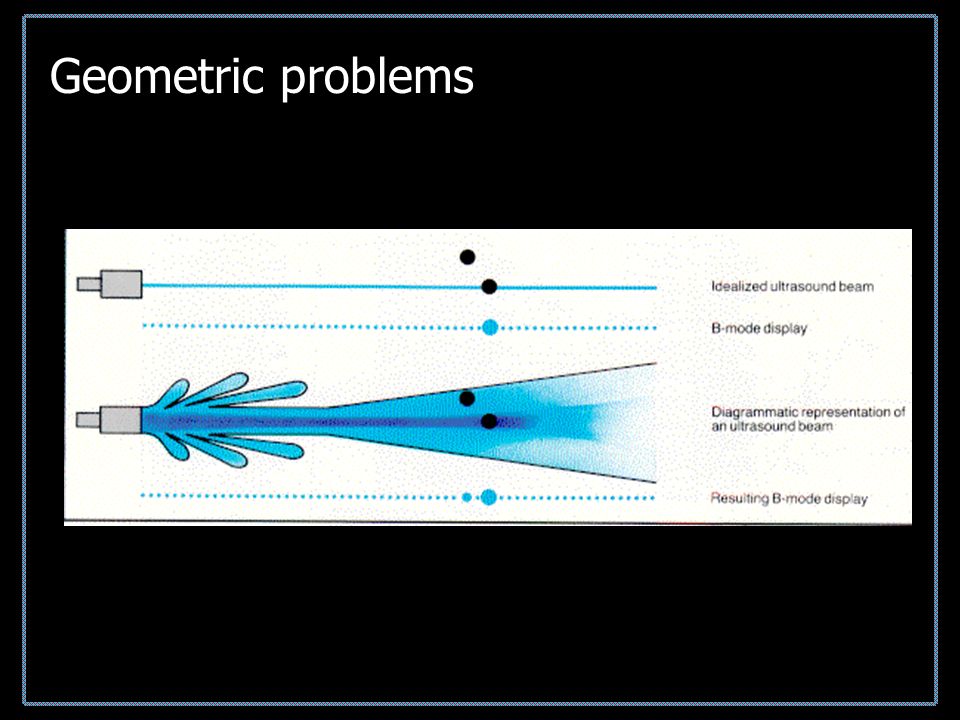 Geometric problems

Idealized ultrasound beam

B-mode display

Diagrammatic representation of an ultrasound beam

Resulting B-mode display